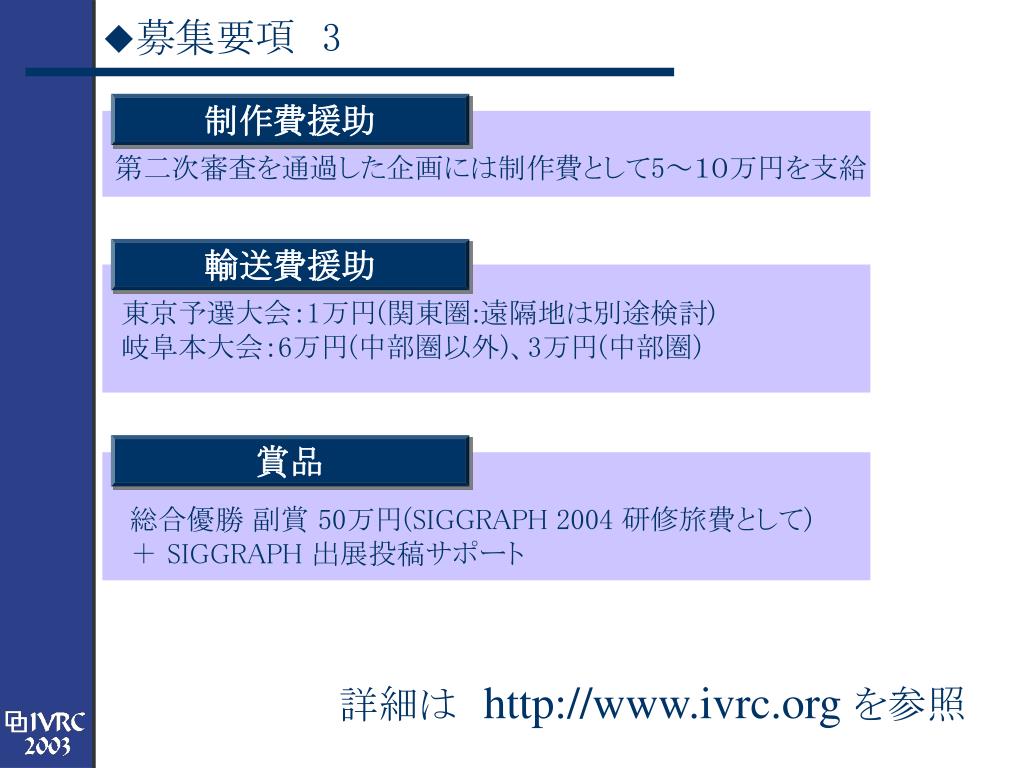 ◆募集要項　3

制作費援助

第二次審査を通過した企画には制作費として5～10万円を支給

輸送費援助

東京予選大会:1万円(関東圏:遠隔地は別途検討)
岐阜本大会:6万円(中部圏以外)、3万円(中部圏)

賞品

総合優勝 副賞 50万円(SIGGRAPH 2004 研修旅費として)
＋ SIGGRAPH 出展投稿サポート

詳細は http://www.ivrc.org を参照

IVRC 2003